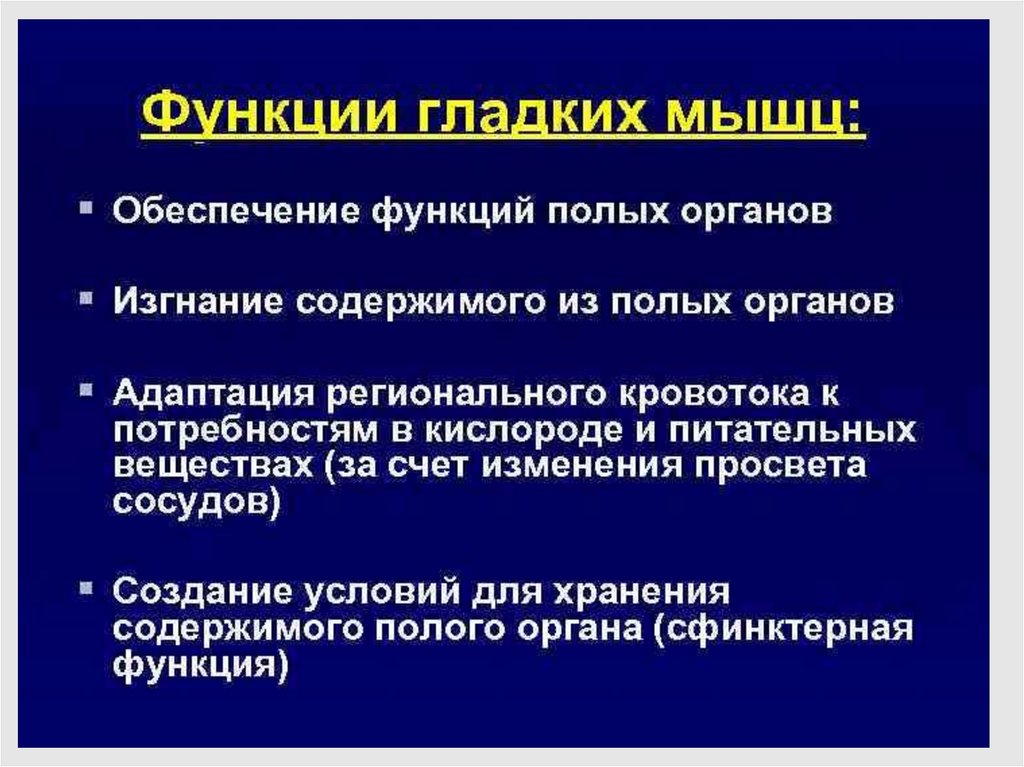 Функции гладких мышц:

▪ Обеспечение функций полых органов

▪ Изгнание содержимого из полых органов

▪ Адаптация регионального кровотока к потребностям в кислороде и питательных веществах (за счет изменения просвета сосудов)

▪ Создание условий для хранения содержимого полого органа (сфинктерная функция)